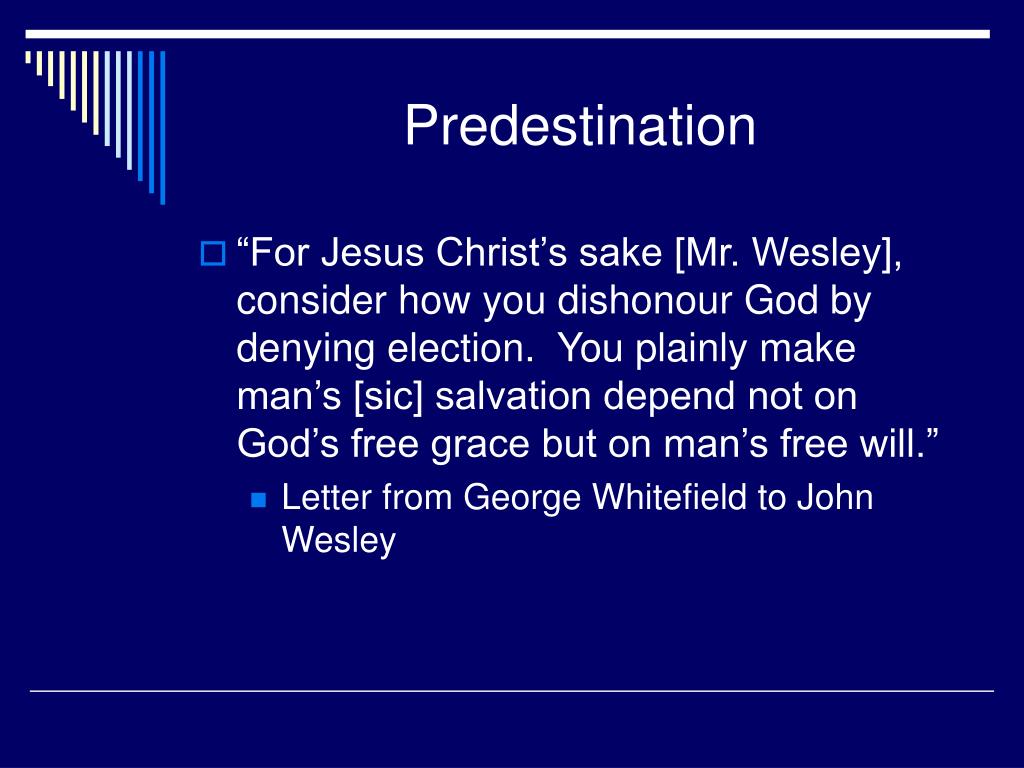 Predestination

“For Jesus Christ’s sake [Mr. Wesley], consider how you dishonour God by denying election.  You plainly make man’s [sic] salvation depend not on God’s free grace but on man’s free will.”

Letter from George Whitefield to John Wesley